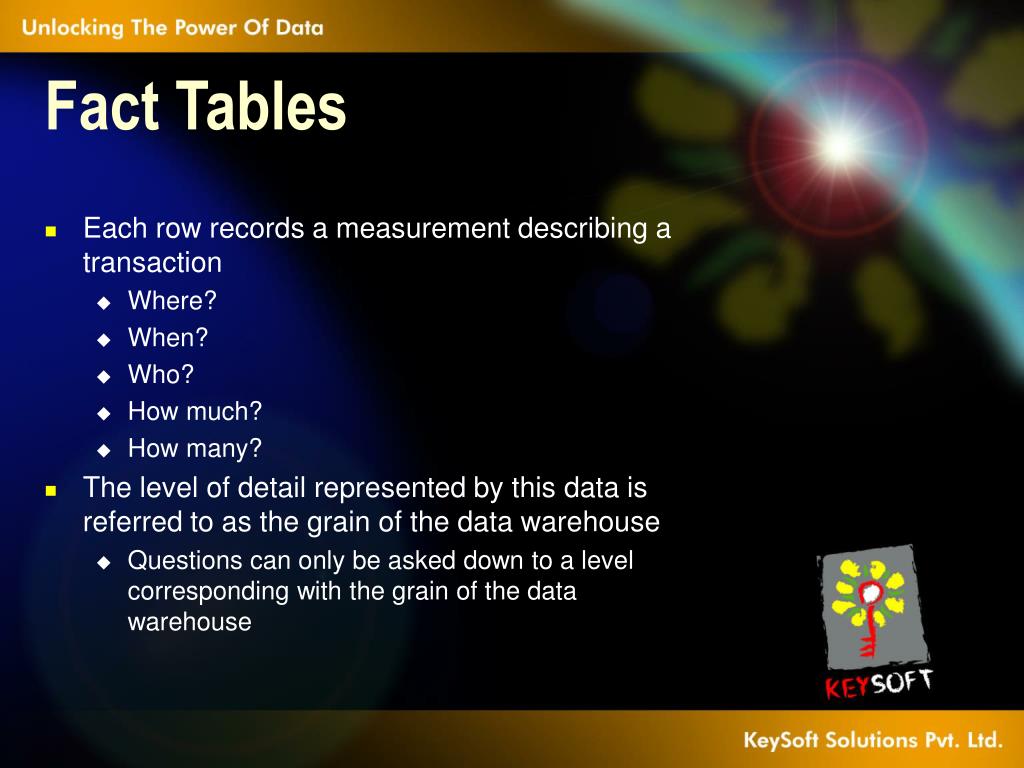 Unlocking The Power Of Data

Fact Tables

- Each row records a measurement describing a transaction
  - Where?
  - When?
  - Who?
  - How much?
  - How many?
- The level of detail represented by this data is referred to as the grain of the data warehouse
  - Questions can only be asked down to a level corresponding with the grain of the data warehouse

KEYSOFT

KeySoft Solutions Pvt. Ltd.